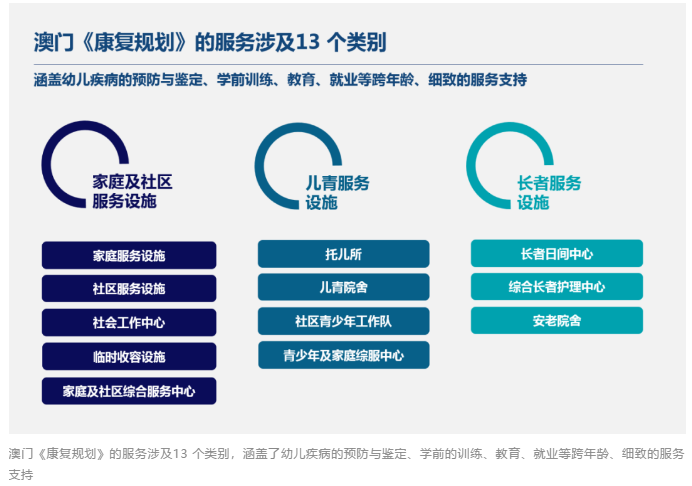 澳门《康复规划》的服务涉及13 个类别

涵盖幼儿疾病的预防与鉴定、学前训练、教育、就业等跨年龄、细致的服务支持

家庭及社区服务设施

家庭服务设施

社区服务设施

社会工作中心

临时收容设施

家庭及社区综合服务中心

儿青服务设施

托儿所

儿青院舍

社区青少年工作队

青少年及家庭综服中心

长者服务设施

长者日间中心

综合长者护理中心

安老院舍

澳门《康复规划》的服务涉及13 个类别，涵盖了幼儿疾病的预防与鉴定、学前的训练、教育、就业等跨年龄、细致的服务支持